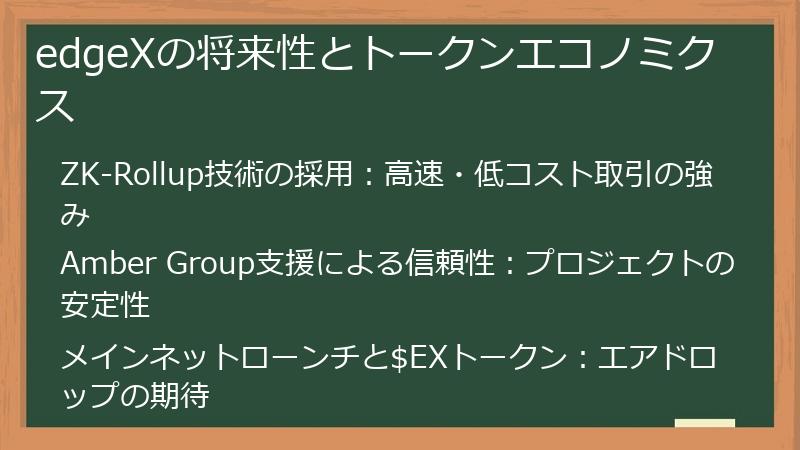 edgeXの将来性とトークンエコノミクス

ZK-Rollup技術の採用：高速・低コスト取引の強み

Amber Group支援による信頼性：プロジェクトの安定性

メインネットローンチと$EXトークン：エアドロップの期待